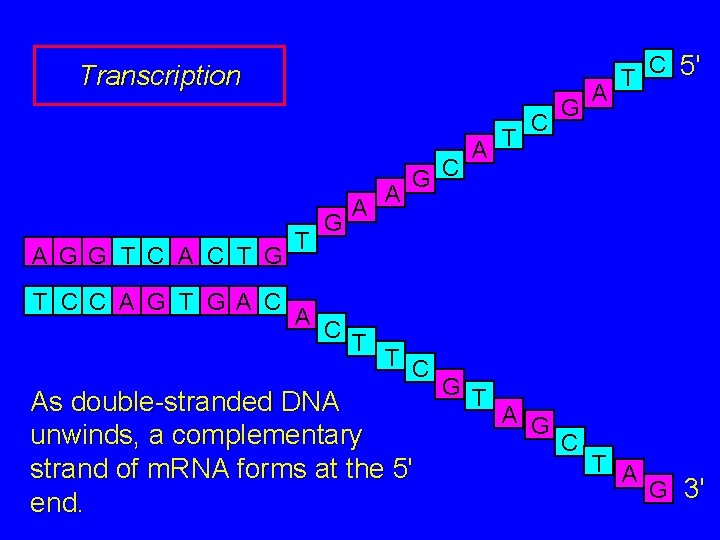 Transcription

A G G T C A C T G T G A A G C A T C G A T C 5'

T C C A G T G A C A C T T C G T A G C T A G 3'

As double-stranded DNA unwinds, a complementary strand of mRNA forms at the 5' end.